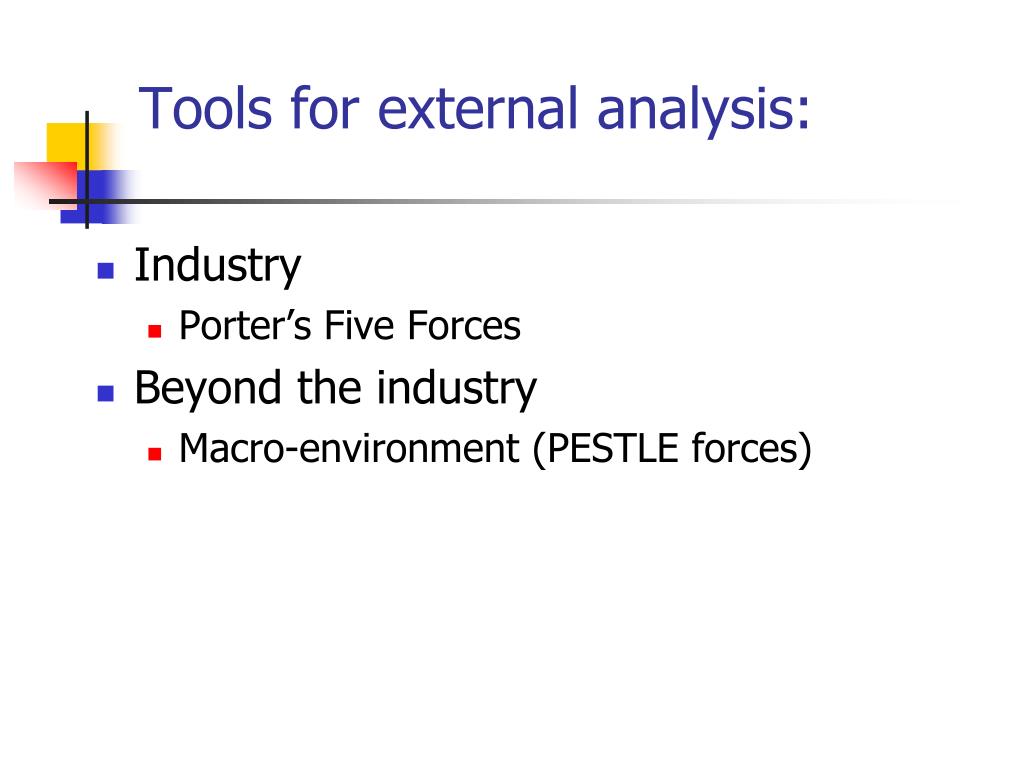 Tools for external analysis:

- Industry
  - Porter’s Five Forces
- Beyond the industry
  - Macro-environment (PESTLE forces)